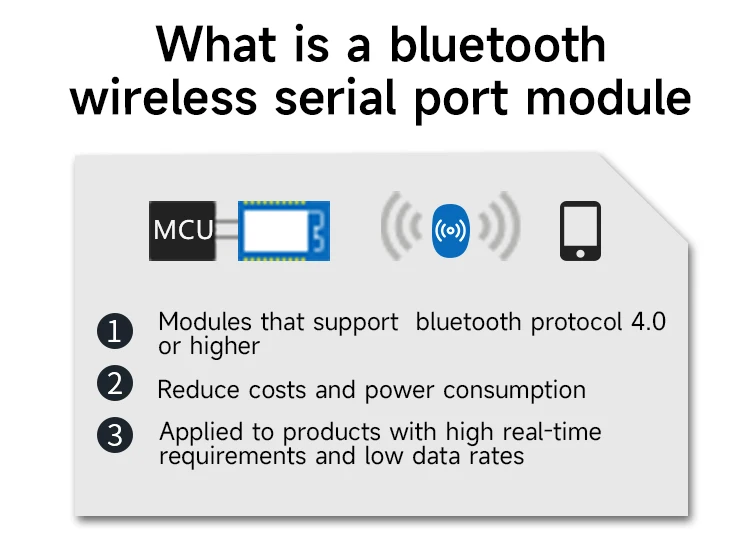 What is a bluetooth wireless serial port module

MCU

1 Modules that support  bluetooth protocol 4.0 or higher

2 Reduce costs and power consumption

3 Applied to products with high real-time requirements and low data rates